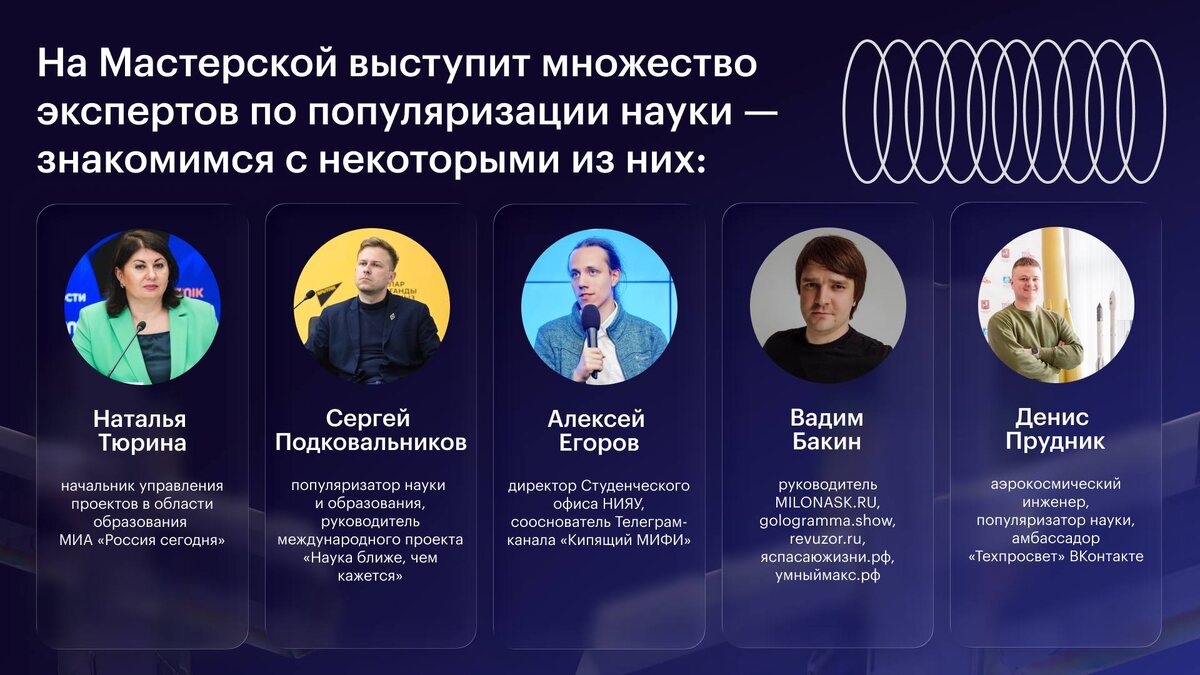 На Мастерской выступит множество экспертов по популяризации науки — знакомимся с некоторыми из них:

Наталья Тюрина

начальник управления проектов в области образования МИА «Россия сегодня»

Сергей Подковальников

популяризатор науки и образования, руководитель международного проекта «Наука ближе, чем кажется»

Алексей Егоров

директор Студенческого офиса НИЯУ, сооснователь Телеграм-канала «Кипящий МИФИ»

Вадим Бакин

руководитель MILONASK.RU, gologramma.show, revuzor.ru, яспасаюжизни.рф, умныймакс.рф

Денис Прудник

аэрокосмический инженер, популяризатор науки, амбассадор «Техпросвет» ВКонтакте